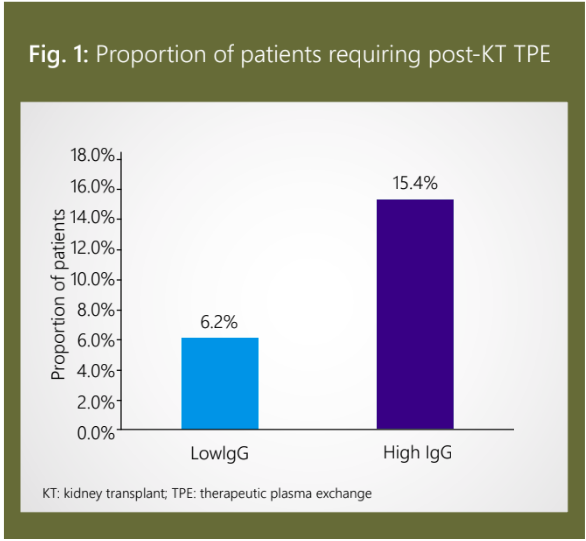 Fig. 1: Proportion of patients requiring post-KT TPE

Proportion of patients

18.0%
16.0%
14.0%
12.0%
10.0%
8.0%
6.0%
4.0%
2.0%
0.0%

6.2%
15.4%

LowIgG
High IgG

KT: kidney transplant; TPE: therapeutic plasma exchange